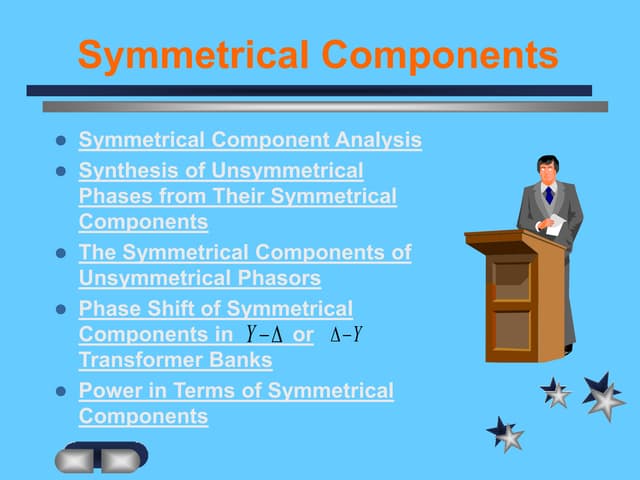 Symmetrical Components

- Symmetrical Component Analysis
- Synthesis of Unsymmetrical Phases from Their Symmetrical Components
- The Symmetrical Components of Unsymmetrical Phasors
- Phase Shift of Symmetrical Components in $Y-\Delta$ or $\Delta-Y$ Transformer Banks
- Power in Terms of Symmetrical Components